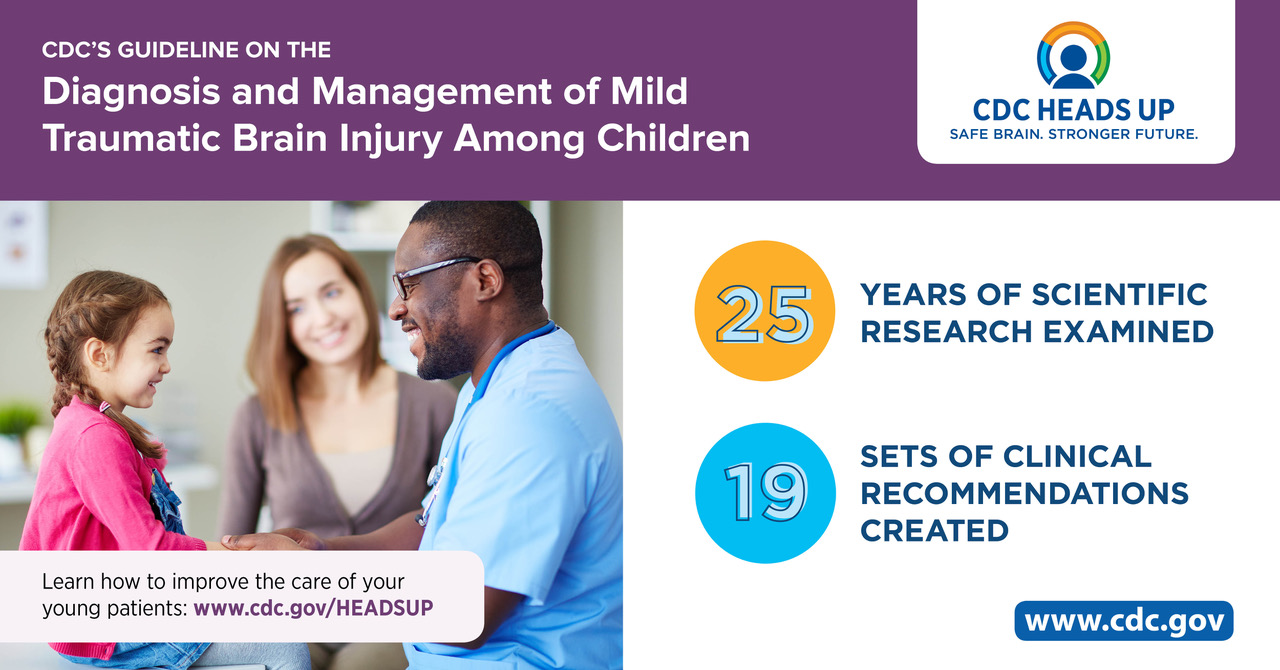 CDC'S GUIDELINE ON THE
Diagnosis and Management of Mild Traumatic Brain Injury Among Children

CDC HEADS UP
SAFE BRAIN. STRONGER FUTURE.

25 YEARS OF SCIENTIFIC RESEARCH EXAMINED

19 SETS OF CLINICAL RECOMMENDATIONS CREATED

Learn how to improve the care of your young patients: www.cdc.gov/HEADSUP

www.cdc.gov